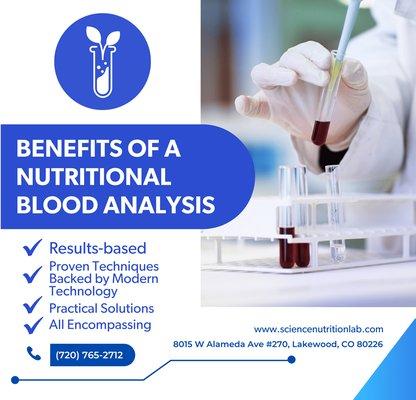 BENEFITS OF A NUTRITIONAL BLOOD ANALYSIS

Results-based

Proven Techniques Backed by Modern Technology

Practical Solutions

All Encompassing

(720) 765-2712

www.sciencenutritionlab.com

8015 W Alameda Ave #270, Lakewood, CO 80226